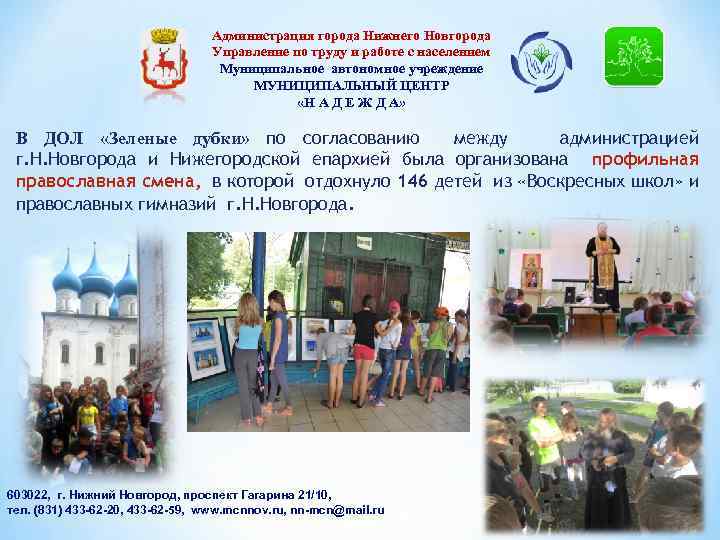 Администрация города Нижнего Новгорода
Управление по труду и работе с населением
Муниципальное автономное учреждение
МУНИЦИПАЛЬНЫЙ ЦЕНТР
«Н А Д Е Ж Д А»

В ДОЛ «Зеленые дубки» по согласованию между администрацией г.Н.Новгорода и Нижегородской епархией была организована профильная православная смена, в которой отдохнуло 146 детей из «Воскресных школ» и православных гимназий г.Н.Новгорода.

603022, г. Нижний Новгород, проспект Гагарина 21/10,
тел. (831) 433-62-20, 433-62-59, www.mcnnov.ru, nn-mcn@mail.ru